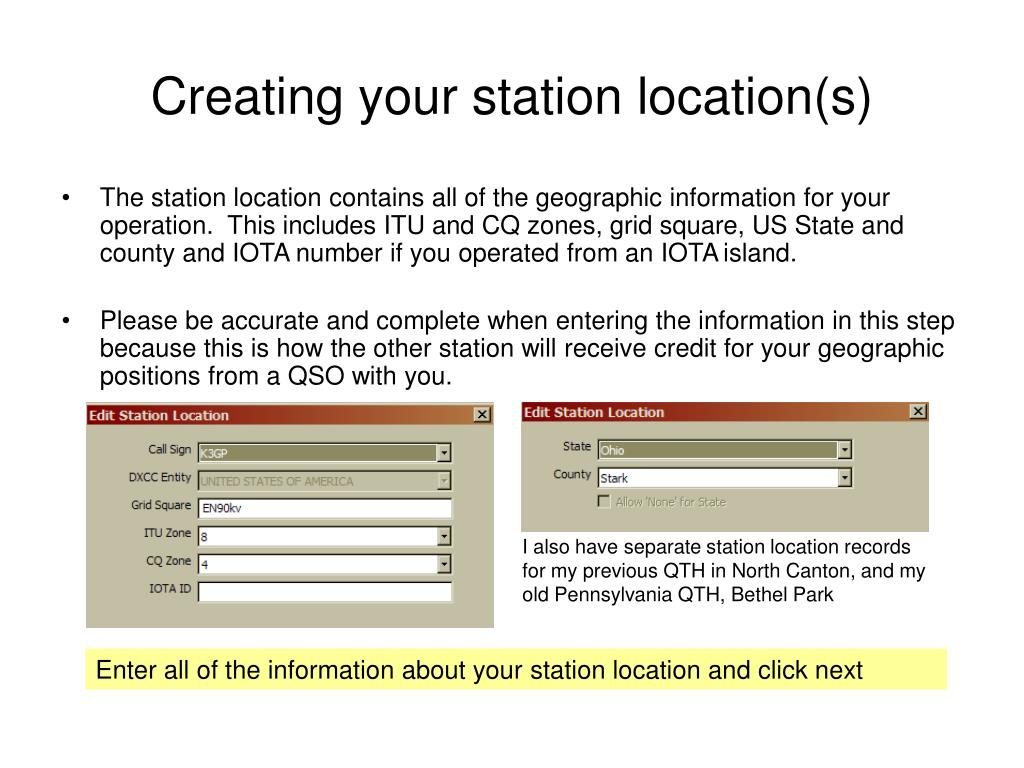 Creating your station location(s)

• The station location contains all of the geographic information for your operation. This includes ITU and CQ zones, grid square, US State and county and IOTA number if you operated from an IOTA island.

• Please be accurate and complete when entering the information in this step because this is how the other station will receive credit for your geographic positions from a QSO with you.

Edit Station Location

Call Sign K3GP
DXCC Entity UNITED STATES OF AMERICA
Grid Square EN90kv
ITU Zone 8
CQ Zone 4
IOTA ID

Edit Station Location

State Ohio
County Stark
Allow 'None' for State

I also have separate station location records for my previous QTH in North Canton, and my old Pennsylvania QTH, Bethel Park

Enter all of the information about your station location and click next